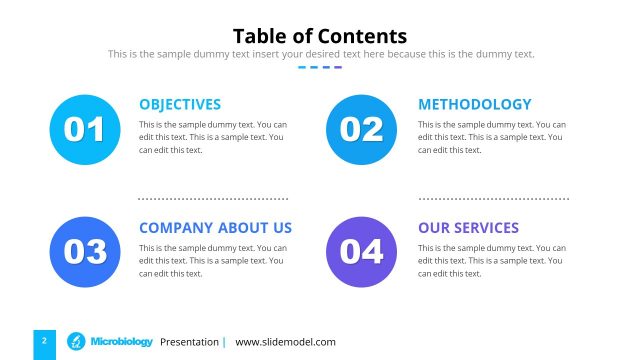 Table of Contents

This is the sample dummy text insert your desired text here because this is the dummy text.

01

OBJECTIVES

This is the sample dummy text. You can edit this text. This is a sample text. You can edit this text.

02

METHODOLOGY

This is the sample dummy text. You can edit this text. This is a sample text. You can edit this text.

03

COMPANY ABOUT US

This is the sample dummy text. You can edit this text. This is a sample text. You can edit this text.

04

OUR SERVICES

This is the sample dummy text. You can edit this text. This is a sample text. You can edit this text.

2

Microbiology Presentation | www.slidemodel.com